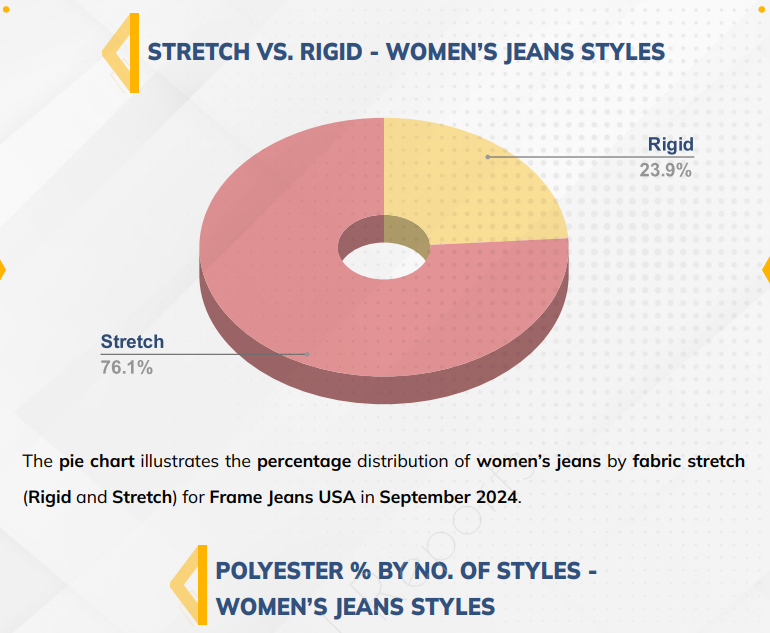 STRETCH VS. RIGID - WOMEN'S JEANS STYLES

Rigid
23.9%

Stretch
76.1%

The pie chart illustrates the percentage distribution of women's jeans by fabric stretch (Rigid and Stretch) for Frame Jeans USA in September 2024.

POLYESTER % BY NO. OF STYLES - WOMEN'S JEANS STYLES